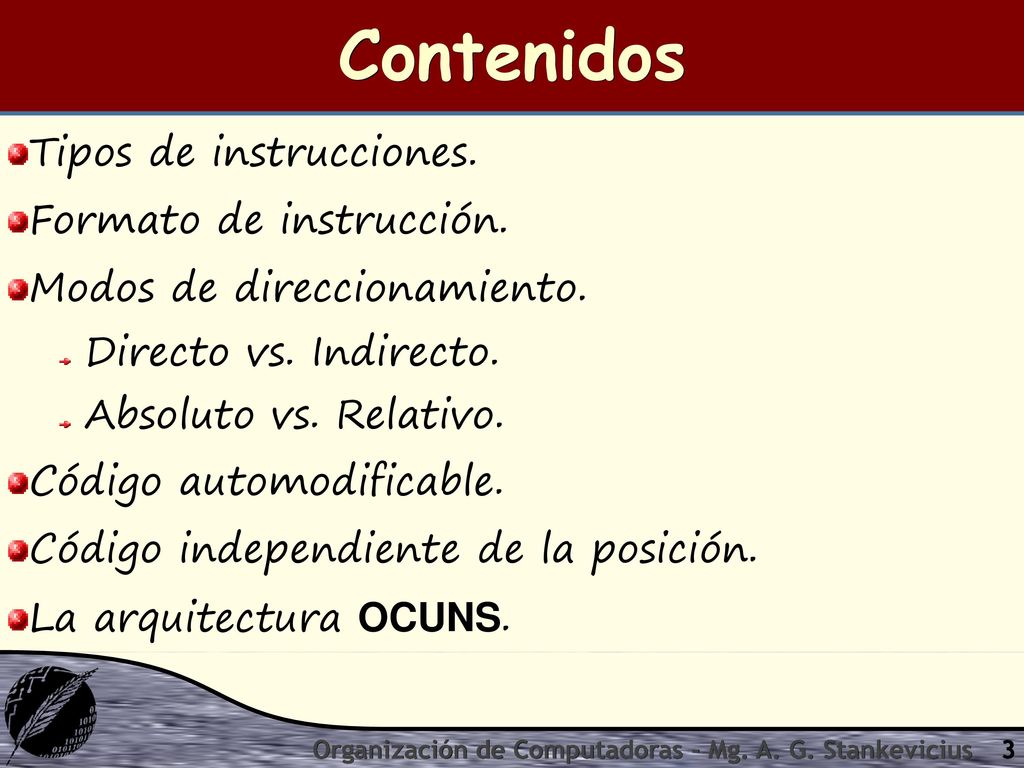 Contenidos

Tipos de instrucciones.

Formato de instrucción.

Modos de direccionamiento.

Directo vs. Indirecto.

Absoluto vs. Relativo.

Código automodificable.

Código independiente de la posición.

La arquitectura OCUNS.

Organización de Computadoras - Mg. A. G. Stankevicius 3